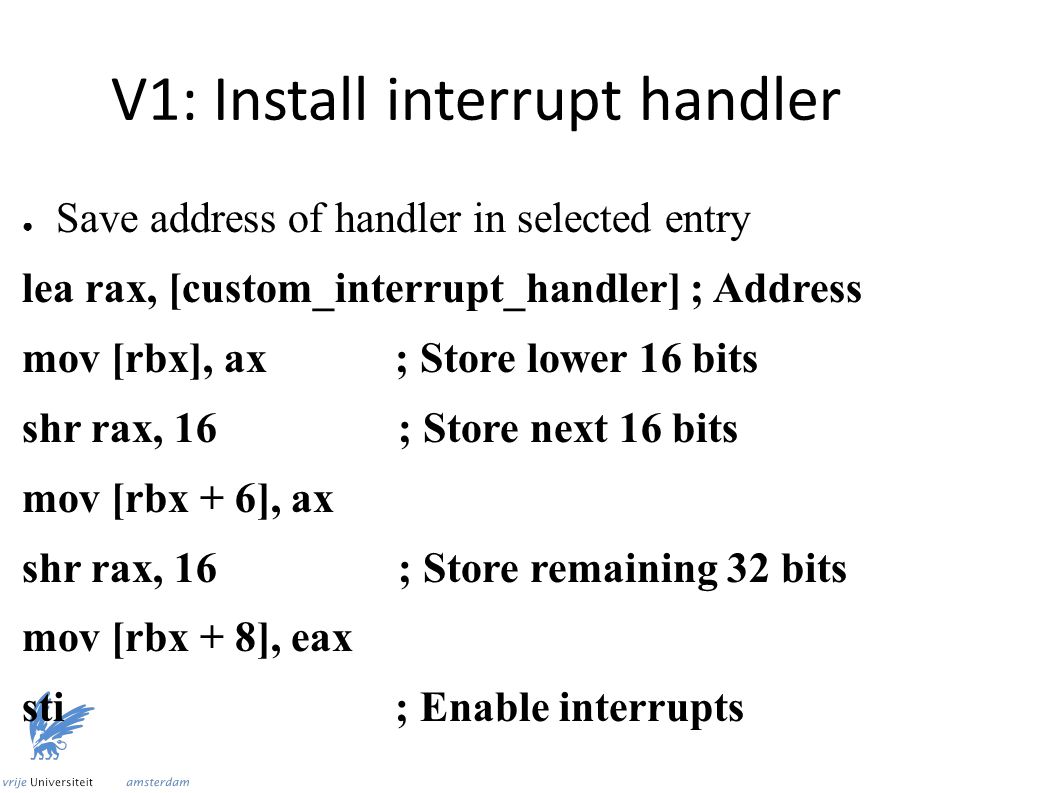 V1: Install interrupt handler

● Save address of handler in selected entry

lea rax, [custom_interrupt_handler] ; Address

mov [rbx], ax ; Store lower 16 bits

shr rax, 16 ; Store next 16 bits

mov [rbx + 6], ax

shr rax, 16 ; Store remaining 32 bits

mov [rbx + 8], eax

sti ; Enable interrupts

vrije Universiteit amsterdam